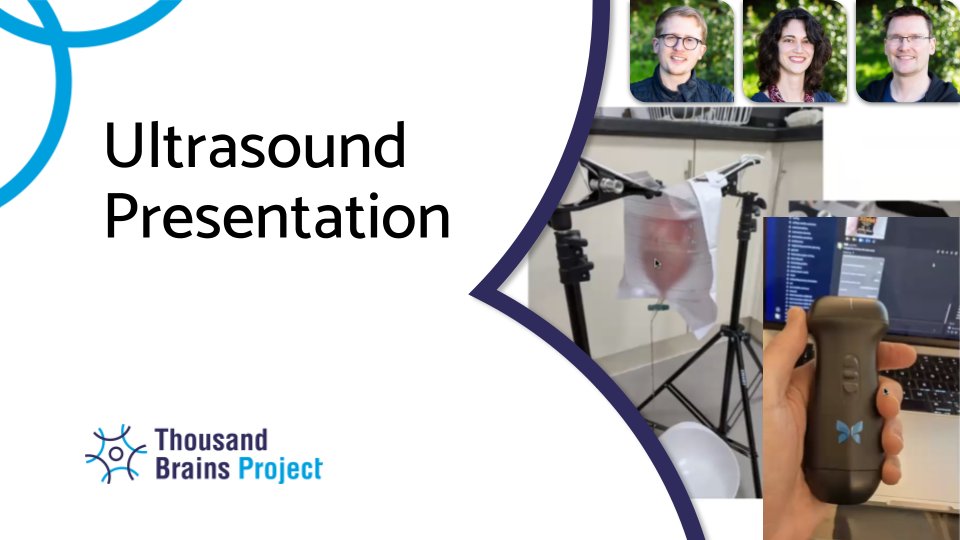 Ultrasound Presentation

Thousand Brains Project